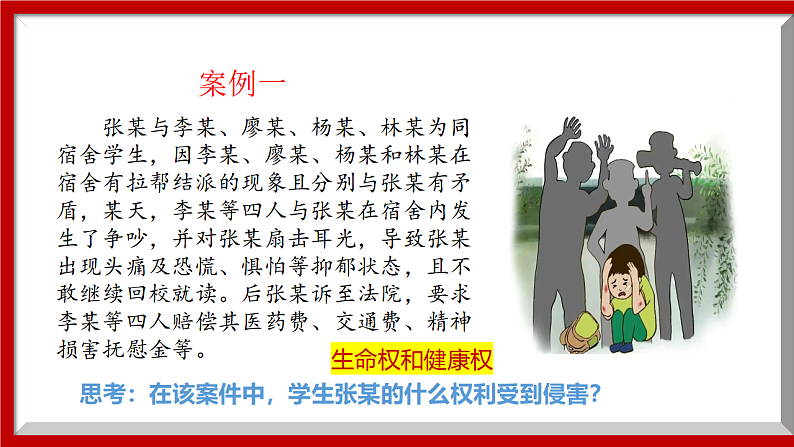 案例一

张某与李某、廖某、杨某、林某为同宿舍学生，因李某、廖某、杨某和林某在宿舍有拉帮结派的现象且分别与张某有矛盾，某天，李某等四人与张某在宿舍内发生了争吵，并对张某扇击耳光，导致张某出现头痛及恐慌、惧怕等抑郁状态，且不敢继续回校就读。后张某诉至法院，要求李某等四人赔偿其医药费、交通费、精神损害抚慰金等。

生命权和健康权

思考：在该案件中，学生张某的什么权利受到侵害？